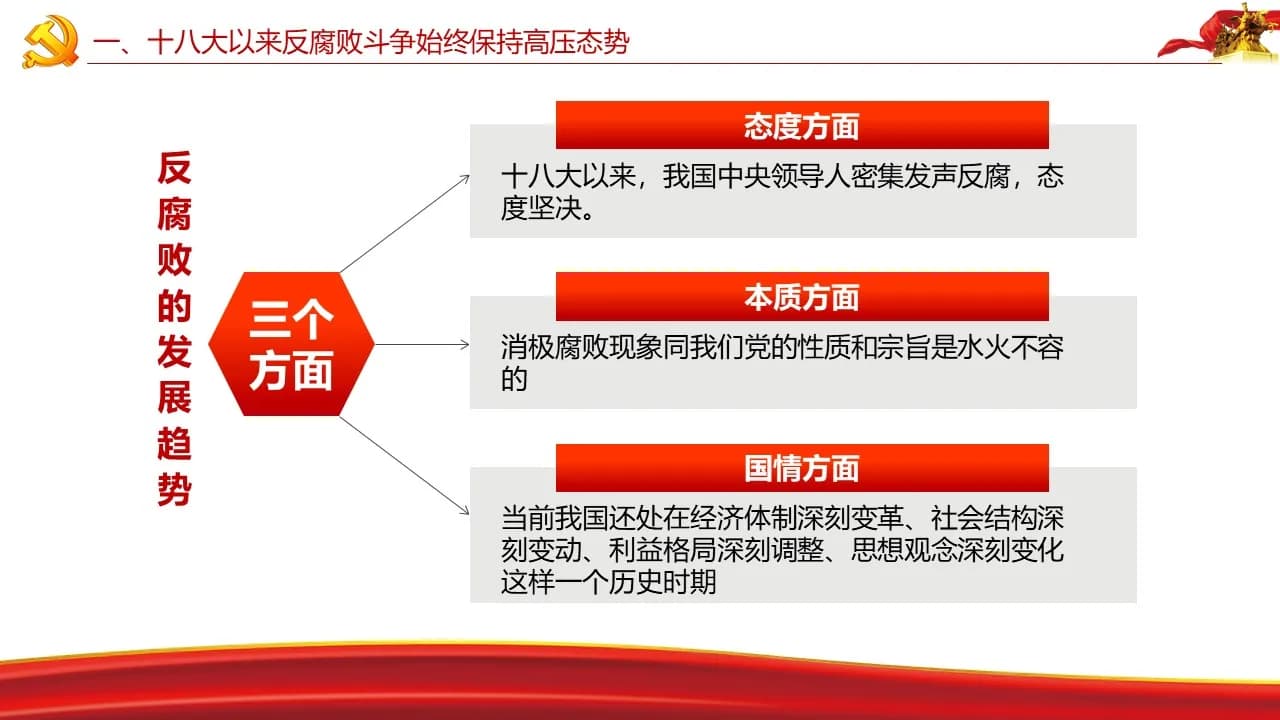 一、十八大以来反腐败斗争始终保持高压态势

反腐败的发展趋势

三个方面

态度方面

十八大以来，我国中央领导人密集发声反腐，态度坚决。

本质方面

消极腐败现象同我们党的性质和宗旨是水火不容的

国情方面

当前我国还处在经济体制深刻变革、社会结构深刻变动、利益格局深刻调整、思想观念深刻变化这样一个历史时期